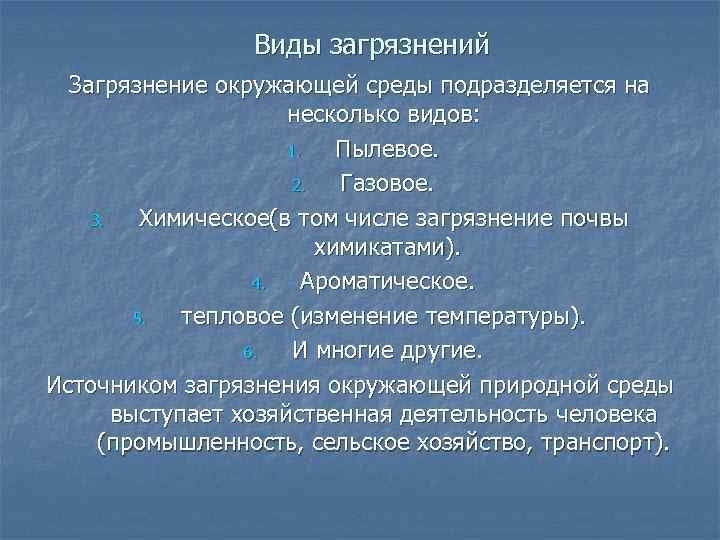 Виды загрязнений

Загрязнение окружающей среды подразделяется на несколько видов:

1. Пылевое.
2. Газовое.
3. Химическое(в том числе загрязнение почвы химикатами).
4. Ароматическое.
5. тепловое (изменение температуры).
6. И многие другие.

Источником загрязнения окружающей природной среды выступает хозяйственная деятельность человека (промышленность, сельское хозяйство, транспорт).